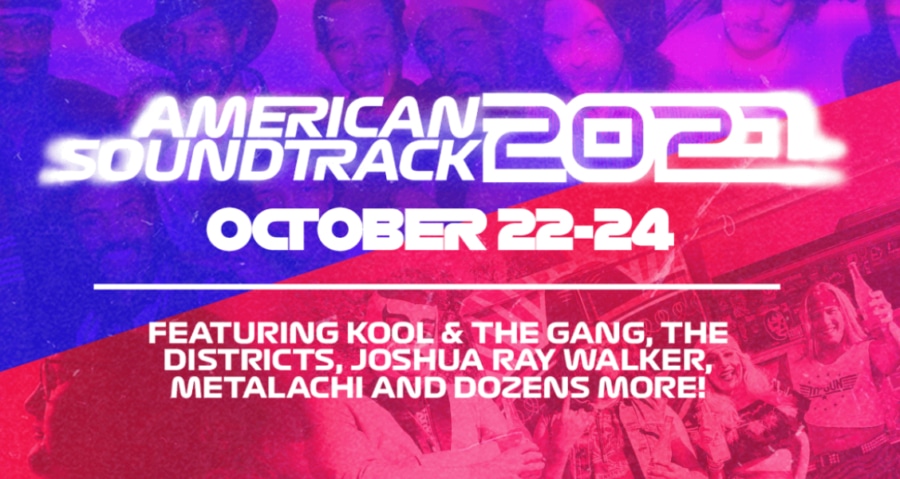 AMERICAN SOUNDTRACK 2021

OCTOBER 22-24

FEATURING KOOL & THE GANG, THE DISTRICTS, JOSHUA RAY WALKER, METALACHI AND DOZENS MORE!